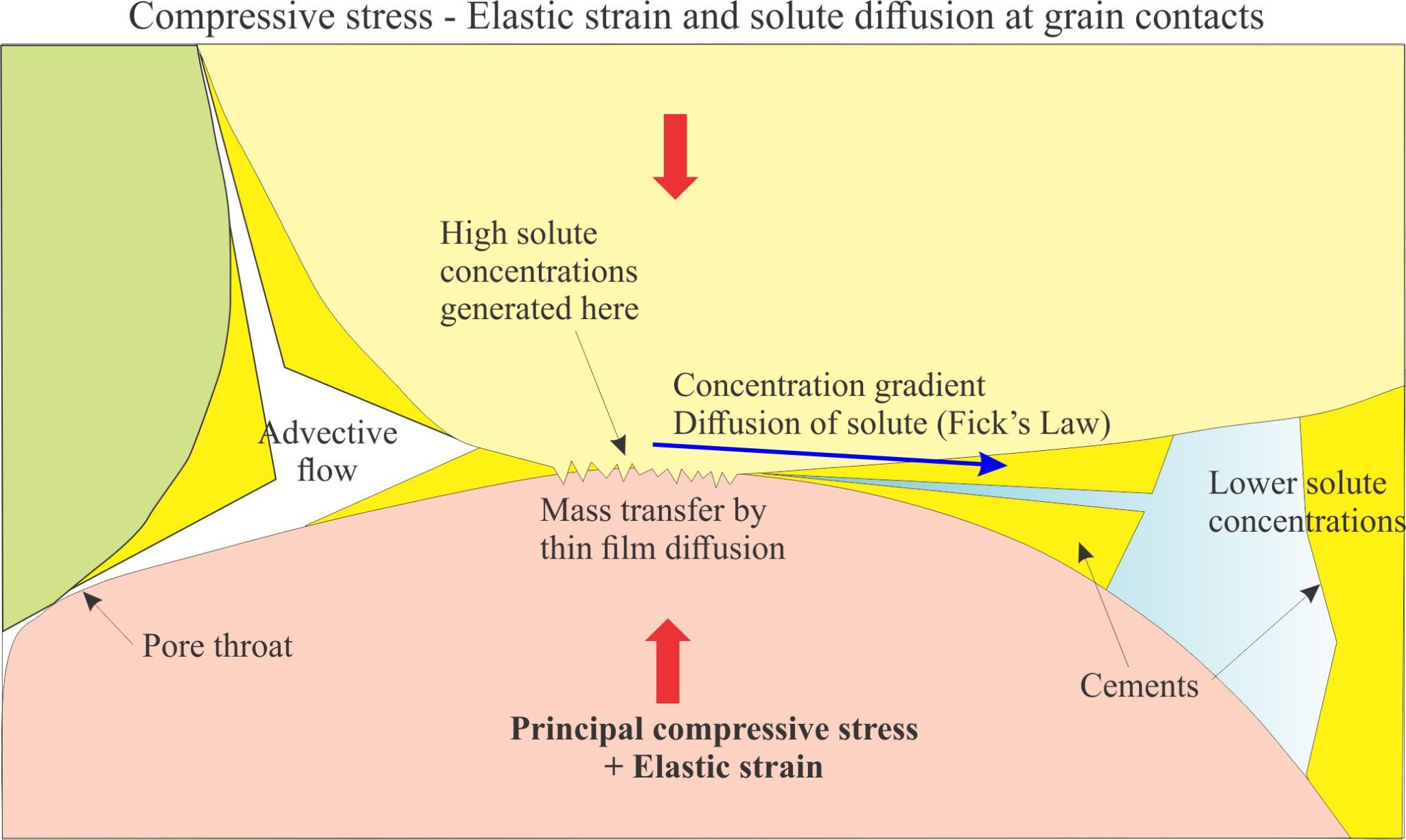 Compressive stress - Elastic strain and solute diffusion at grain contacts

High solute concentrations generated here

Concentration gradient
Diffusion of solute (Fick's Law)

Advective flow

Mass transfer by thin film diffusion

Lower solute concentrations

Pore throat

Cements

Principal compressive stress
+ Elastic strain